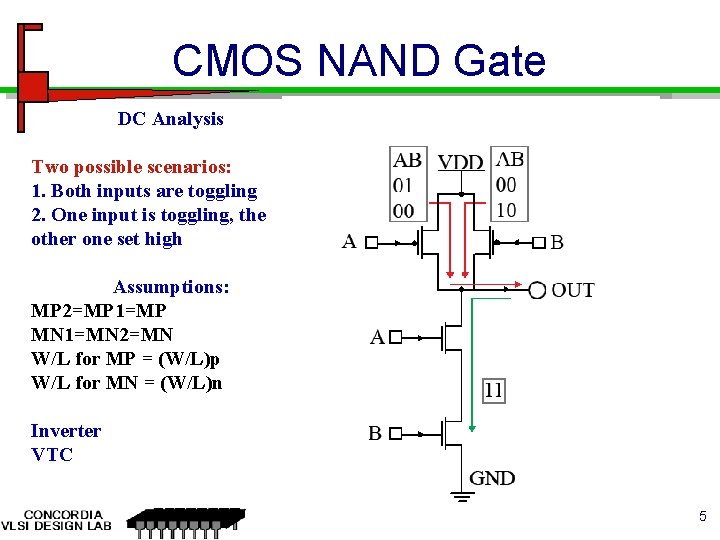 CMOS NAND Gate

DC Analysis

Two possible scenarios:
1. Both inputs are toggling
2. One input is toggling, the other one set high

Assumptions:
MP2=MP1=MP
MN1=MN2=MN
W/L for MP = (W/L)p
W/L for MN = (W/L)n

Inverter
VTC

AB
01
00

VDD

AB
00
10

A
B
OUT
A
11
B
GND

CONCORDIA
VLSI DESIGN LAB

5